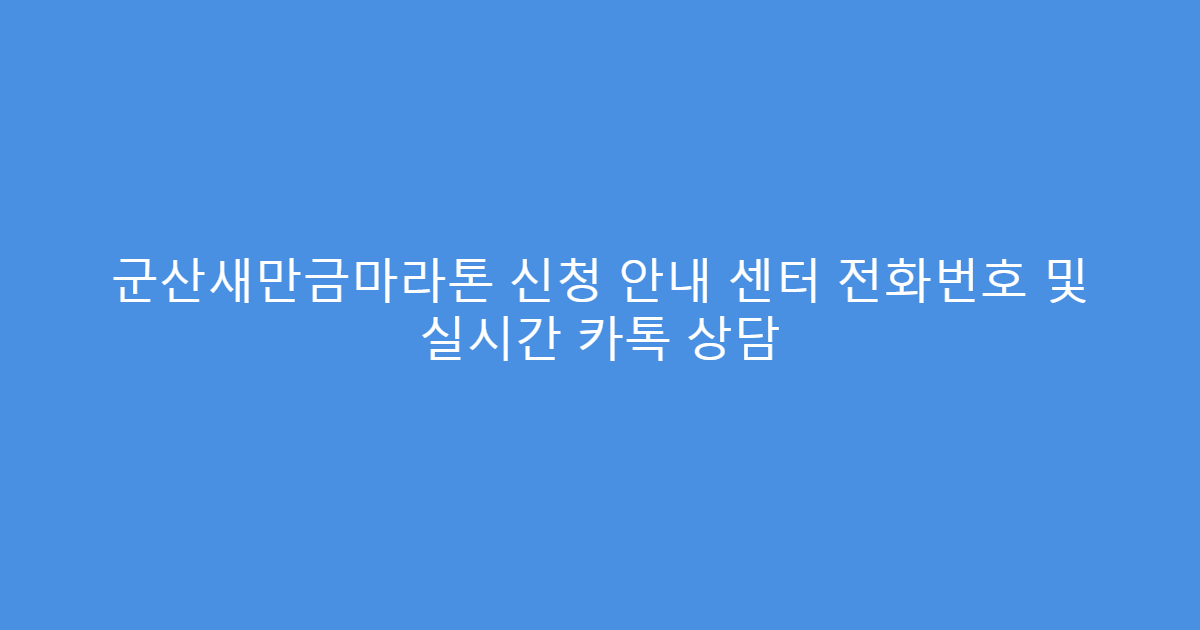 군산새만금마라톤 신청 안내 센터 전화번호 및 실시간 카톡 상담